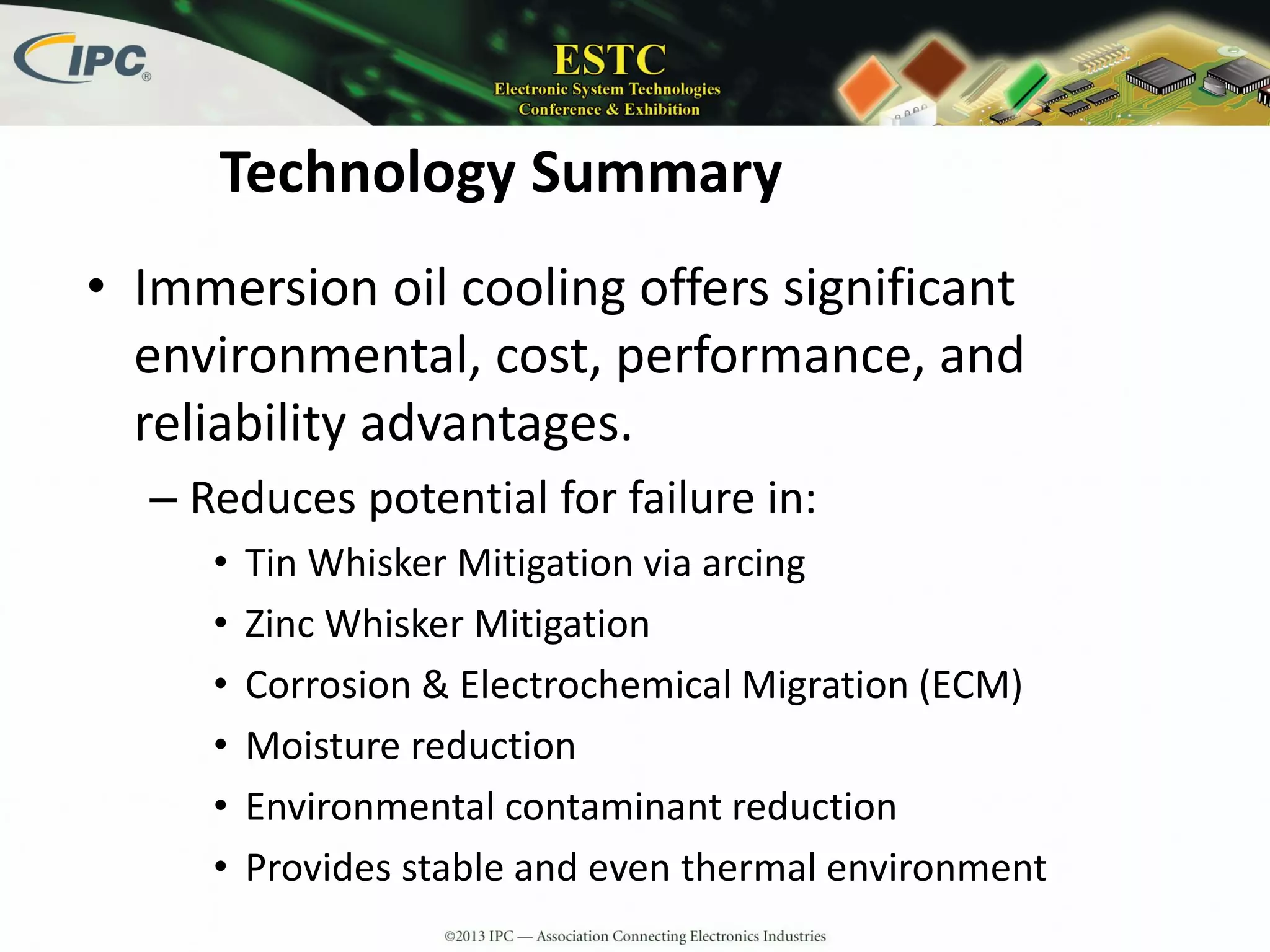 IPC®

ESTC
Electronic System Technologies
Conference & Exhibition

Technology Summary

• Immersion oil cooling offers significant environmental, cost, performance, and reliability advantages.
– Reduces potential for failure in:
• Tin Whisker Mitigation via arcing
• Zinc Whisker Mitigation
• Corrosion & Electrochemical Migration (ECM)
• Moisture reduction
• Environmental contaminant reduction
• Provides stable and even thermal environment

©2013 IPC — Association Connecting Electronics Industries